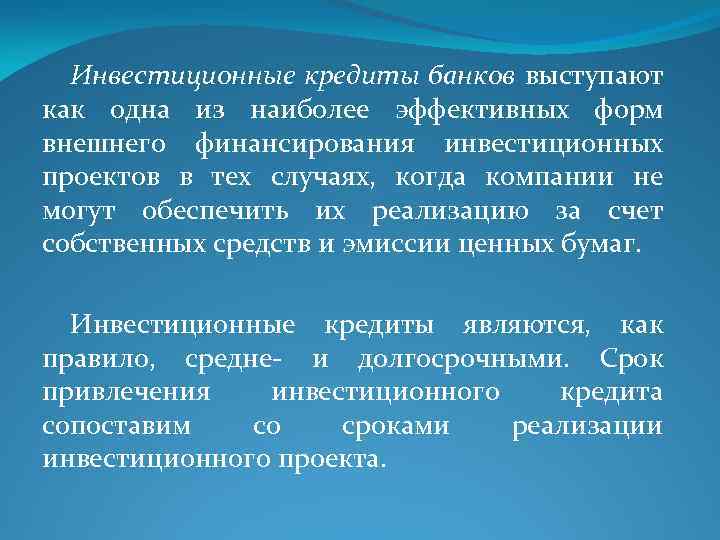 Инвестиционные кредиты банков выступают как одна из наиболее эффективных форм внешнего финансирования инвестиционных проектов в тех случаях, когда компании не могут обеспечить их реализацию за счет собственных средств и эмиссии ценных бумаг.

Инвестиционные кредиты являются, как правило, средне- и долгосрочными. Срок привлечения инвестиционного кредита сопоставим со сроками реализации инвестиционного проекта.